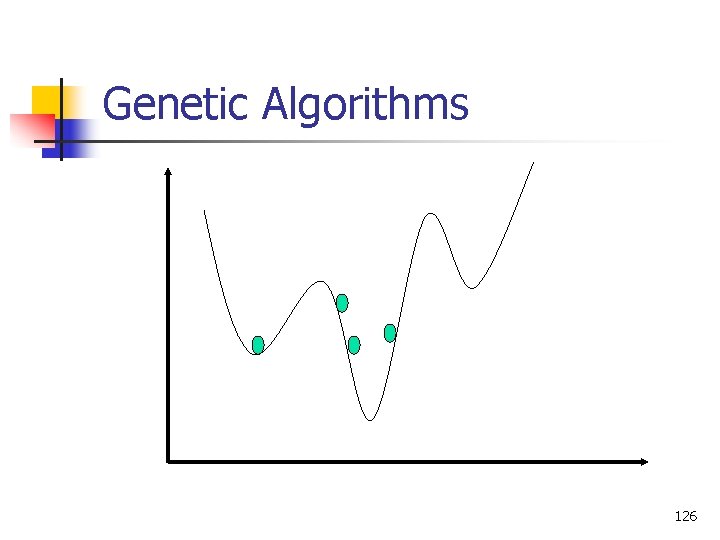 Genetic Algorithms

126